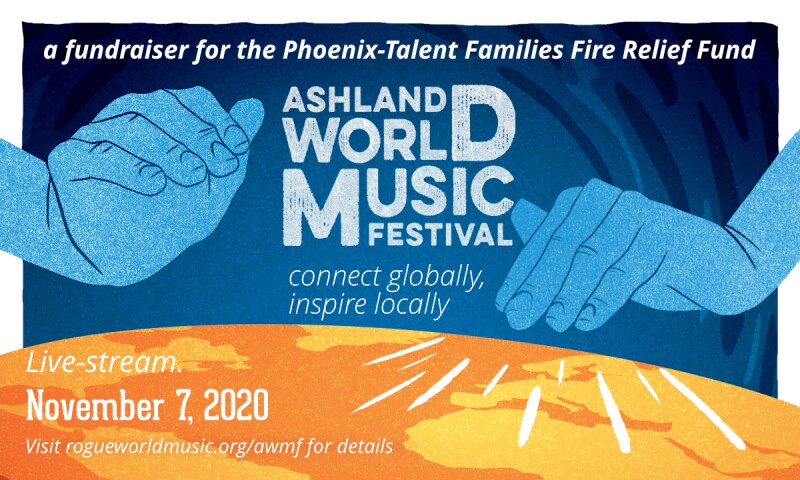 a fundraiser for the Phoenix-Talent Families Fire Relief Fund

ASHLAND WORLD MUSIC FESTIVAL

connect globally, inspire locally

Live-stream.
November 7, 2020
Visit rogueworldmusic.org/awmf for details